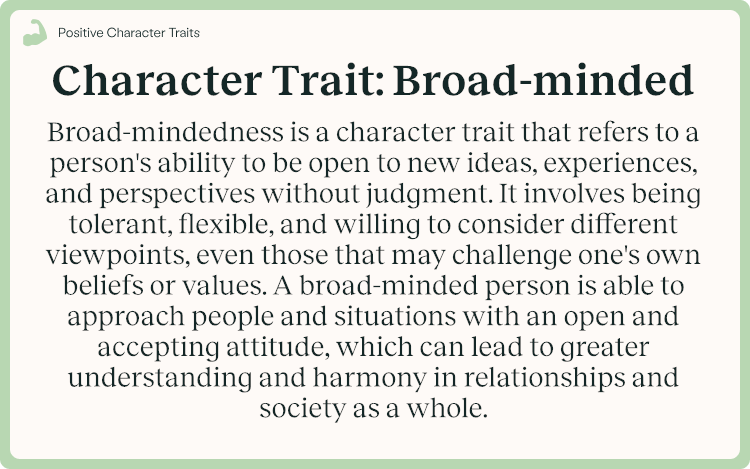 Positive Character Traits

Character Trait: Broad-minded

Broad-mindedness is a character trait that refers to a person's ability to be open to new ideas, experiences, and perspectives without judgment. It involves being tolerant, flexible, and willing to consider different viewpoints, even those that may challenge one's own beliefs or values. A broad-minded person is able to approach people and situations with an open and accepting attitude, which can lead to greater understanding and harmony in relationships and society as a whole.